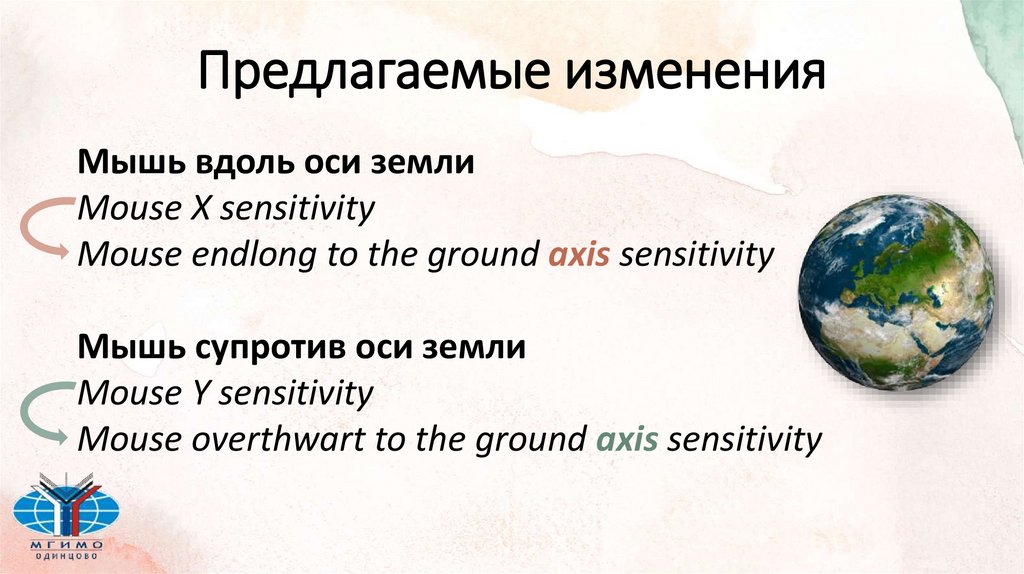 Предлагаемые изменения

Мышь вдоль оси земли
Mouse X sensitivity
Mouse endlong to the ground axis sensitivity

Мышь супротив оси земли
Mouse Y sensitivity
Mouse overthwart to the ground axis sensitivity

МГИМО
ОДИНЦОВО